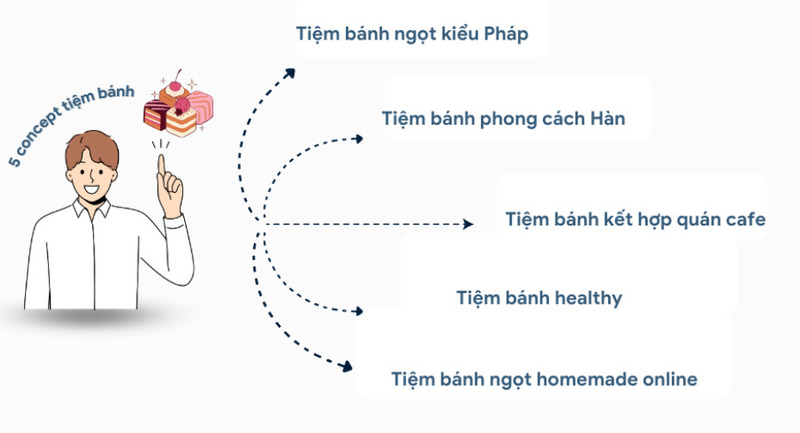 5 concept tiệm bánh

Tiệm bánh ngọt kiểu Pháp

Tiệm bánh phong cách Hàn

Tiệm bánh kết hợp quán cafe

Tiệm bánh healthy

Tiệm bánh ngọt homemade online